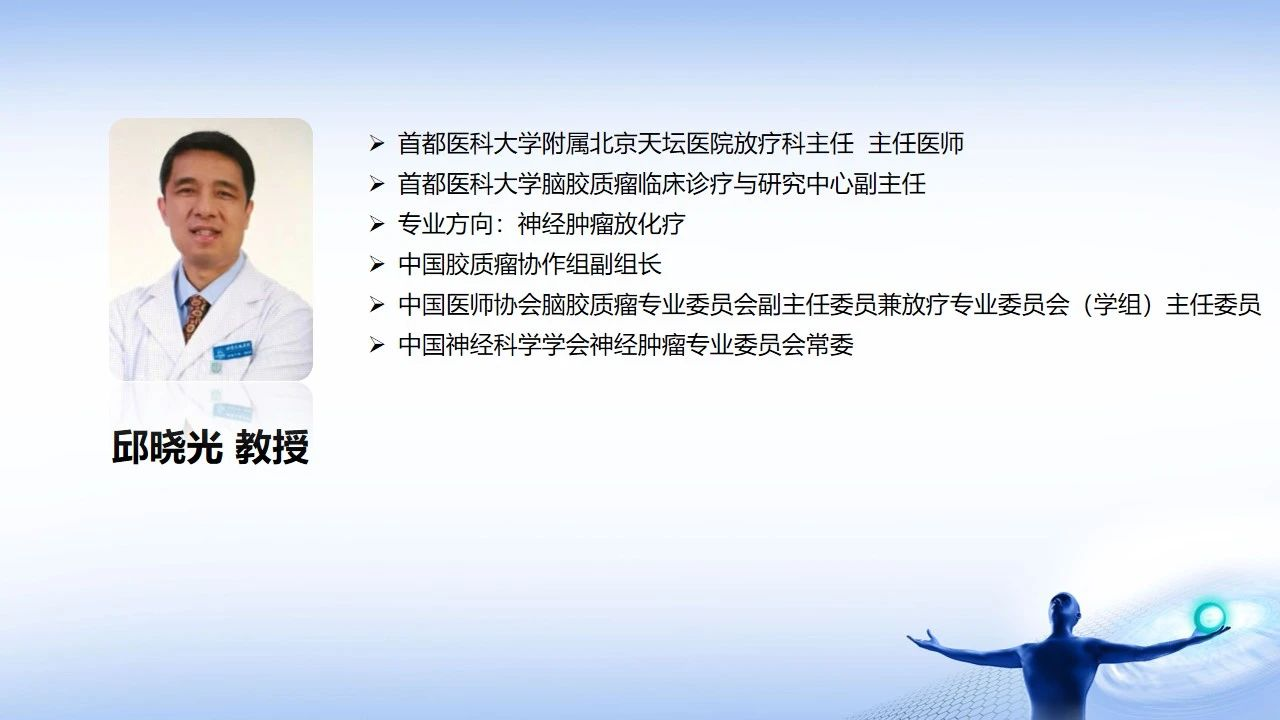 ➢ 首都医科大学附属北京天坛医院放疗科主任 主任医师
➢ 首都医科大学脑胶质瘤临床诊疗与研究中心副主任
➢ 专业方向：神经肿瘤放化疗
➢ 中国胶质瘤协作组副组长
➢ 中国医师协会脑胶质瘤专业委员会副主任委员兼放疗专业委员会（学组）主任委员
➢ 中国神经科学学会神经肿瘤专业委员会常委

邱晓光 教授